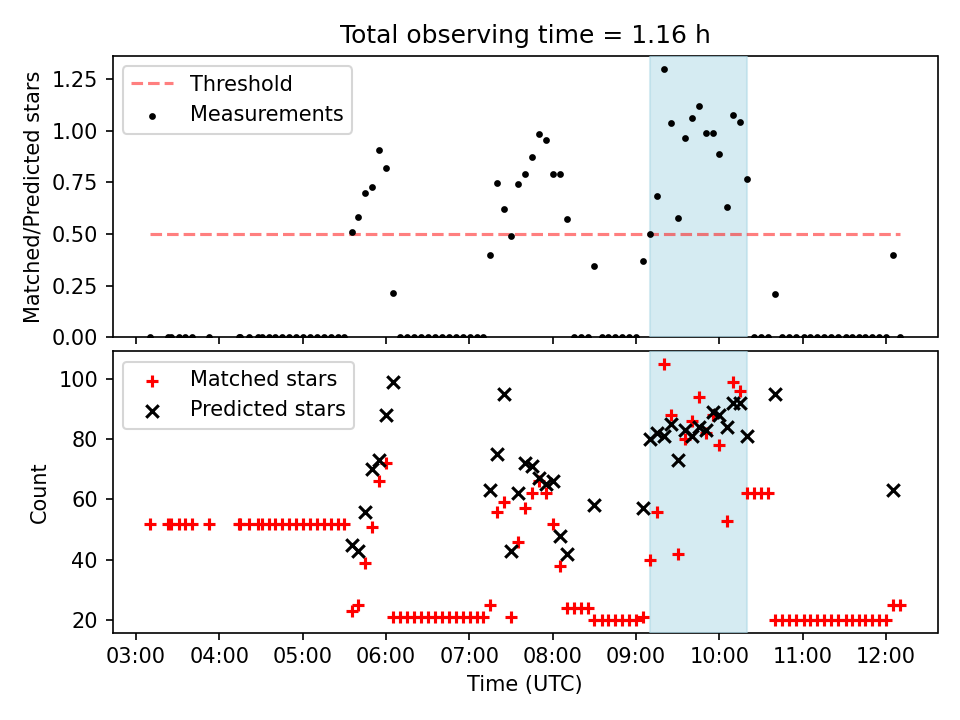 Total observing time = 1.16 h

Threshold
Measurements

Matched/Predicted stars

1.25
1.00
0.75
0.50
0.25
0.00

Matched stars
Predicted stars

Count

100
80
60
40
20

03:00 04:00 05:00 06:00 07:00 08:00 09:00 10:00 11:00 12:00

Time (UTC)